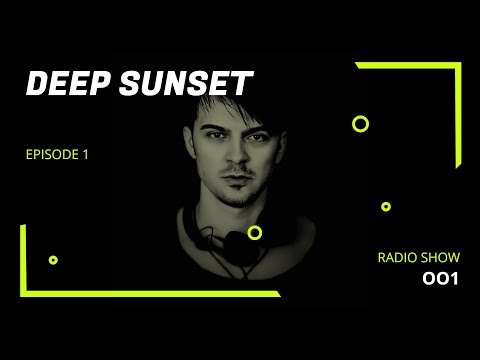 DEEP SUNSET

EPISODE 1

RADIO SHOW
001